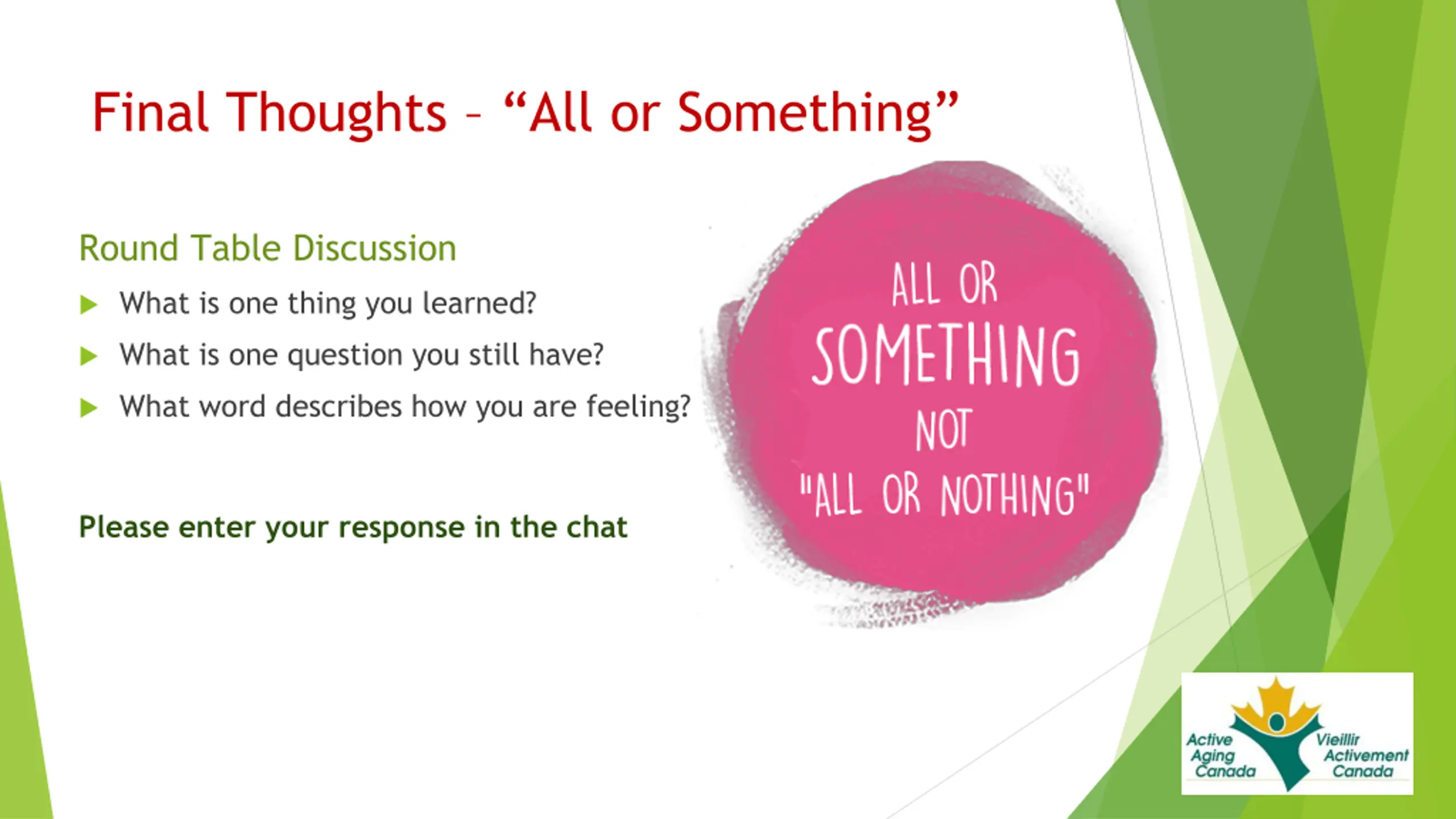 Final Thoughts – “All or Something”

Round Table Discussion

What is one thing you learned?

What is one question you still have?

What word describes how you are feeling?

Please enter your response in the chat

ALL OR SOMETHING NOT "ALL OR NOTHING"

Active Aging Canada
Vieillir Activement Canada